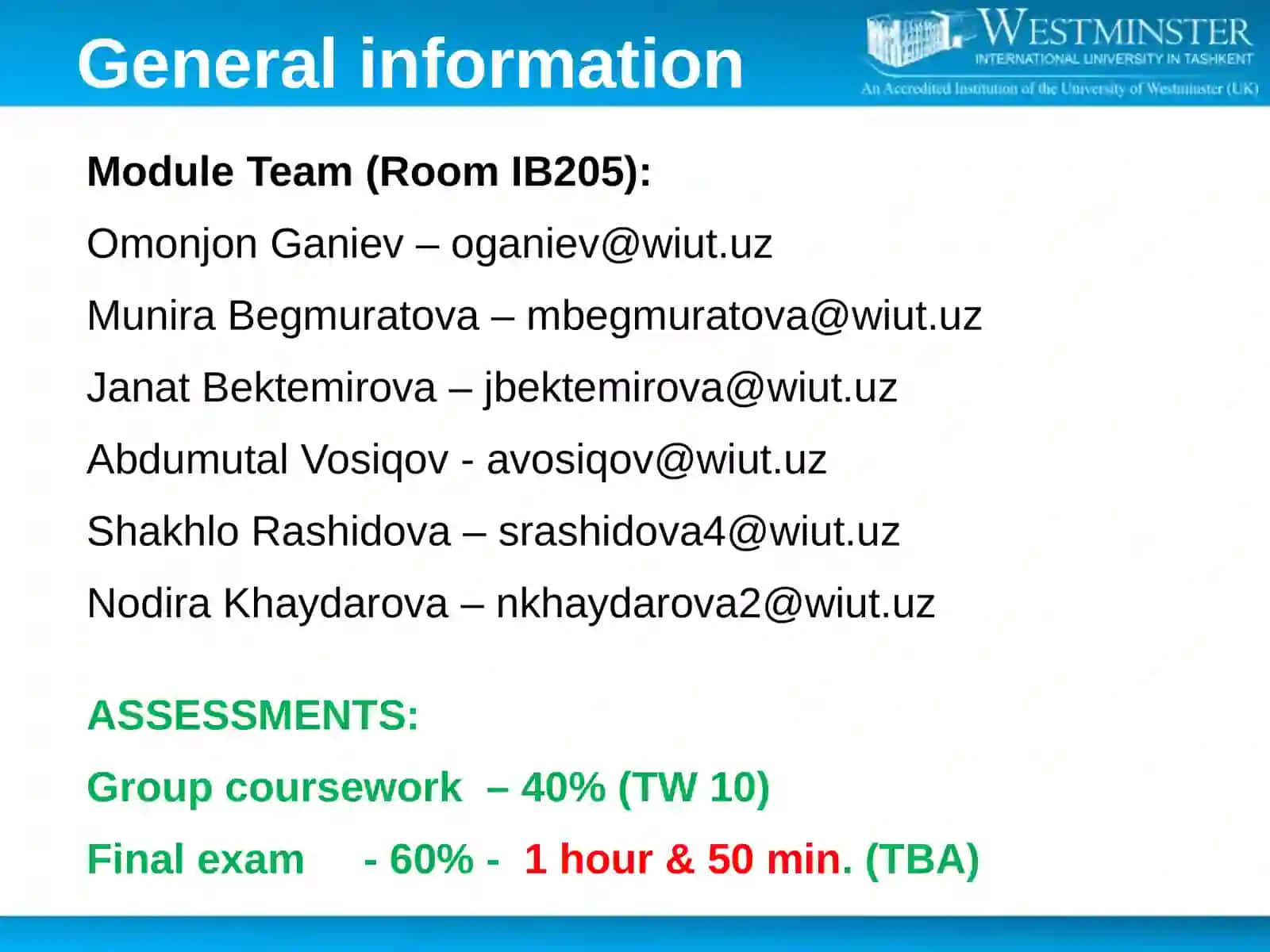 General information

WESTMINSTER
INTERNATIONAL UNIVERSITY IN TASHKENT
An Accredited Institution of the University of Westminster (UK)

Module Team (Room IB205):

Omonjon Ganiev – oganiev@wiut.uz

Munira Begmuratova – mbegmuratova@wiut.uz

Janat Bektemirova – jbektemirova@wiut.uz

Abdumutal Vosiqov - avosiqov@wiut.uz

Shakhlo Rashidova – srashidova4@wiut.uz

Nodira Khaydarova – nkhaydarova2@wiut.uz

ASSESSMENTS:

Group coursework – 40% (TW 10)

Final exam - 60% - 1 hour & 50 min. (TBA)